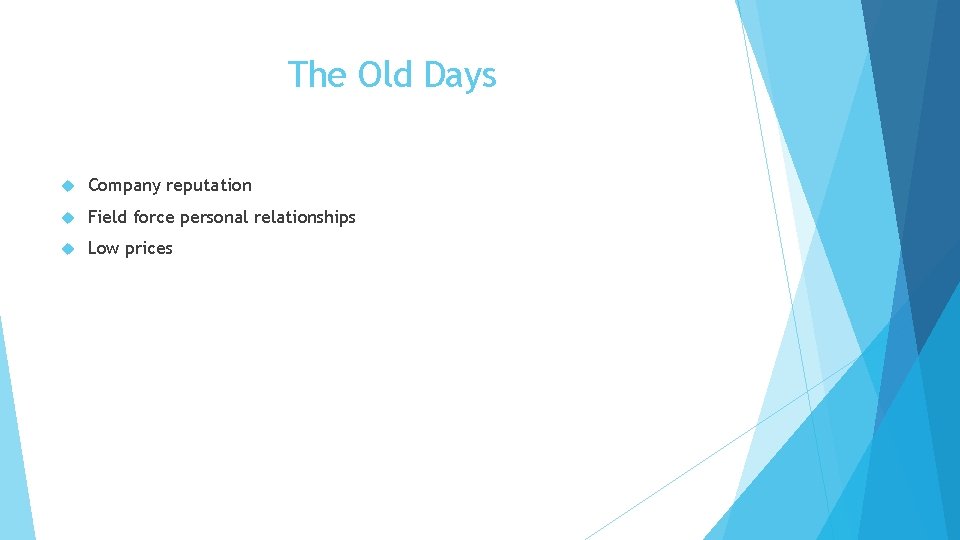 The Old Days

• Company reputation
• Field force personal relationships
• Low prices